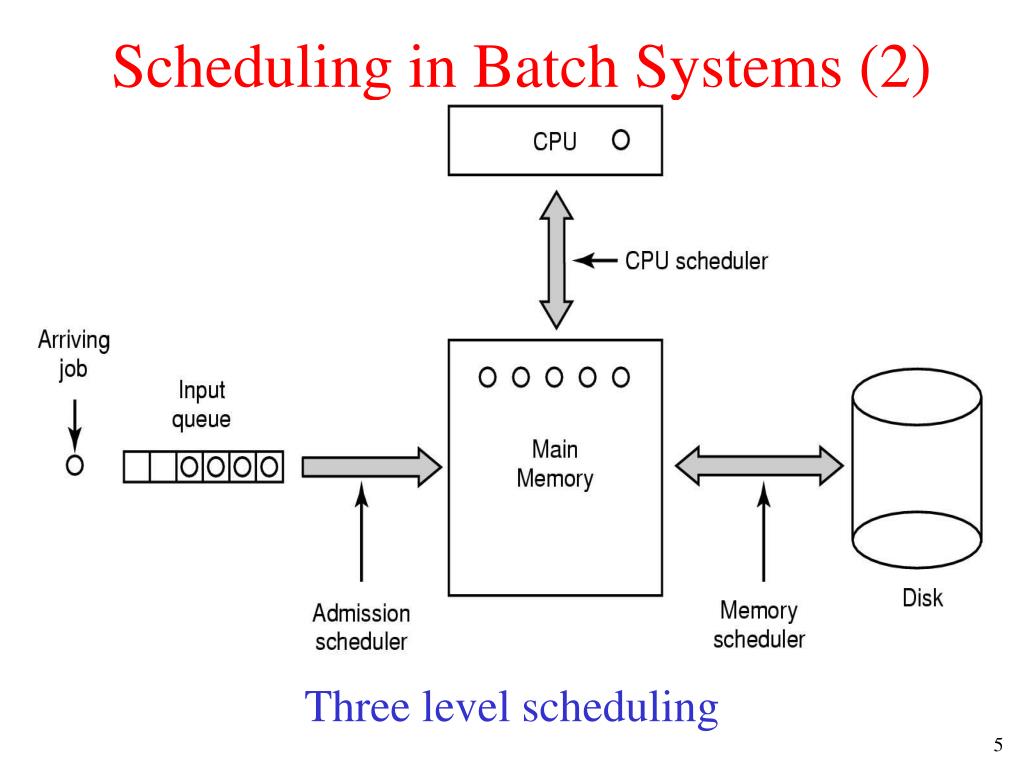 Scheduling in Batch Systems (2)

CPU

CPU scheduler

Arriving job

Input queue

Main Memory

Disk

Admission scheduler

Memory scheduler

Three level scheduling

5